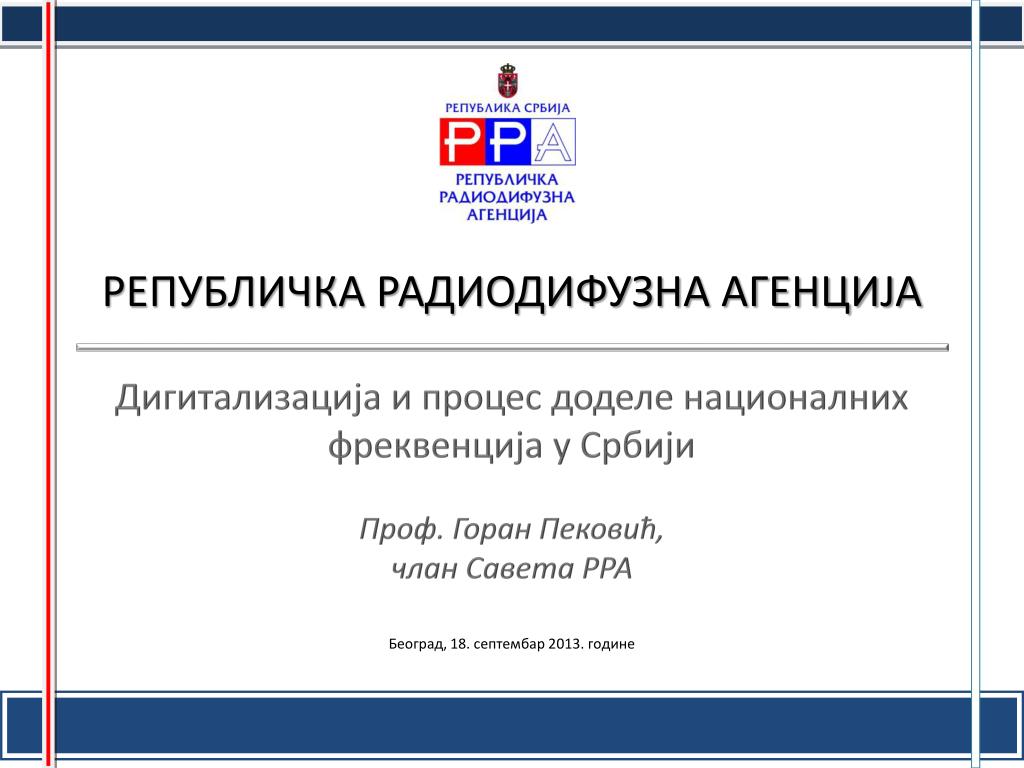 РЕПУБЛИКА СРБИЈА

РРА

РЕПУБЛИЧКА РАДИОДИФУЗНА АГЕНЦИЈА

РЕПУБЛИЧКА РАДИОДИФУЗНА АГЕНЦИЈА

Дигитализација и процес доделе националних фреквенција у Србији

Проф. Горан Пековић, члан Савета РРА

Београд, 18. септембар 2013. године